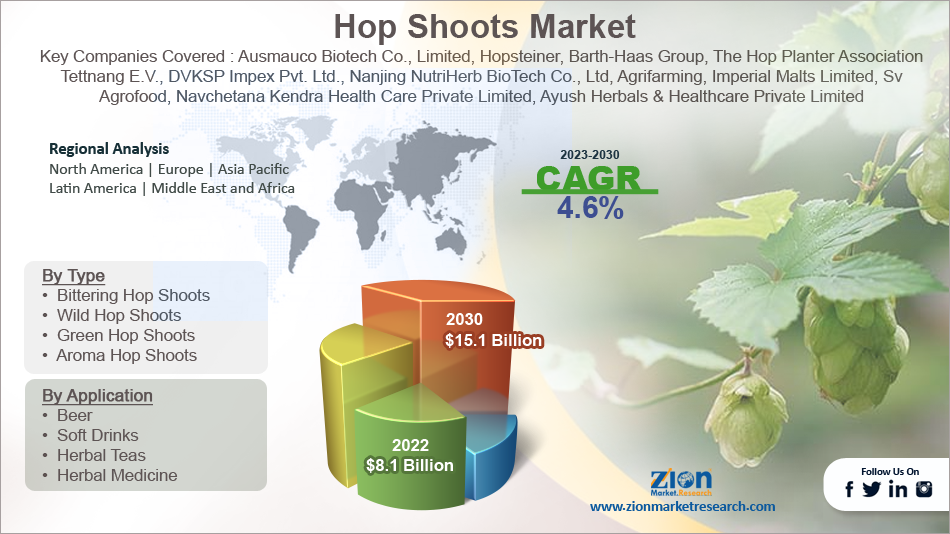 Hop Shoots Market

Key Companies Covered : Ausmauco Biotech Co., Limited, Hopsteiner, Barth-Haas Group, The Hop Planter Association Tettnang E.V., DVKSP Impex Pvt. Ltd., Nanjing NutriHerb BioTech Co., Ltd, Agrifarming, Imperial Malts Limited, Sv Agrofood, Navchetana Kendra Health Care Private Limited, Ayush Herbals & Healthcare Private Limited

Regional Analysis
North America | Europe | Asia Pacific
Latin America | Middle East and Africa

2023-2030
CAGR
4.6%

By Type
• Bittering Hop Shoots
• Wild Hop Shoots
• Green Hop Shoots
• Aroma Hop Shoots

By Application
• Beer
• Soft Drinks
• Herbal Teas
• Herbal Medicine

2030
$15.1 Billion

2022
$8.1 Billion

Zion Market.Research
www.zionmarketresearch.com

Follow Us On